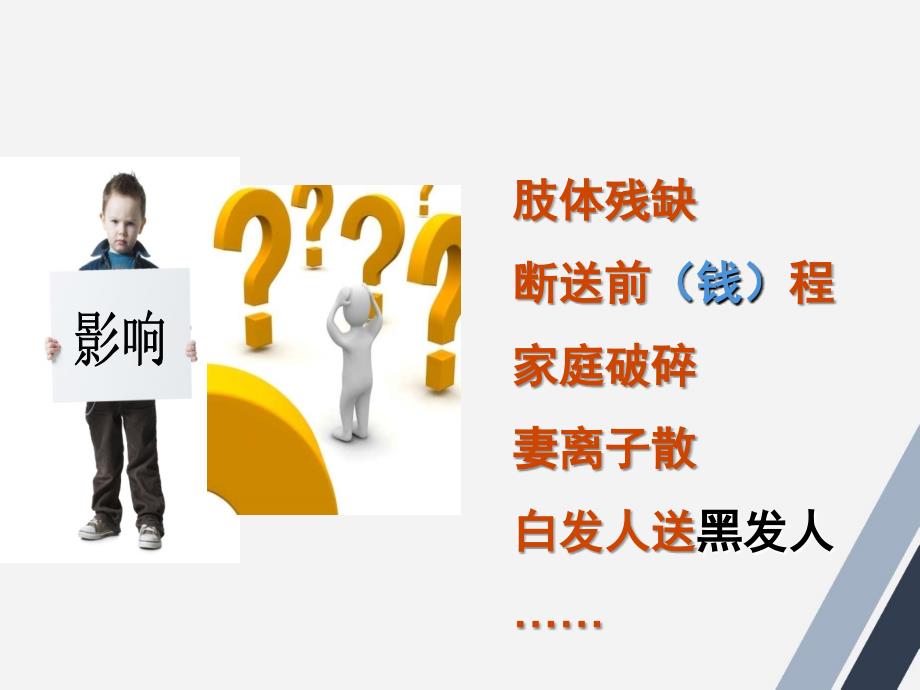 影响

肢体残缺

断送前（钱）程

家庭破碎

妻离子散

白发人送黑发人

……